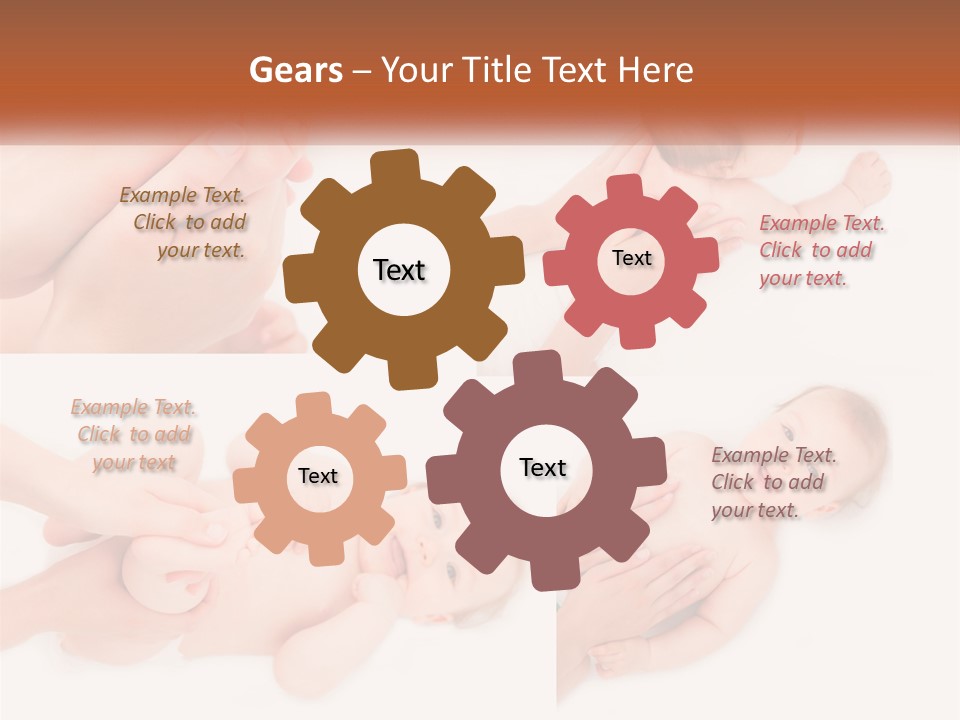 Gears – Your Title Text Here

Example Text. Click to add your text.

Text

Text

Example Text. Click to add your text.

Example Text. Click to add your text

Text

Text

Example Text. Click to add your text.